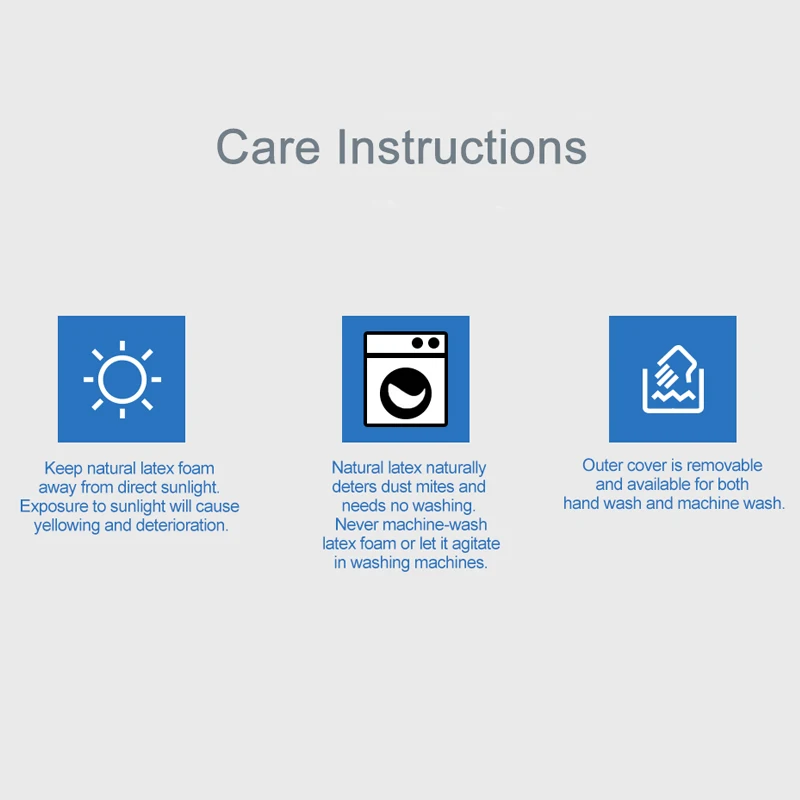 Care Instructions

Keep natural latex foam away from direct sunlight. Exposure to sunlight will cause yellowing and deterioration.

Natural latex naturally deters dust mites and needs no washing. Never machine-wash latex foam or let it agitate in washing machines.

Outer cover is removable and available for both hand wash and machine wash.